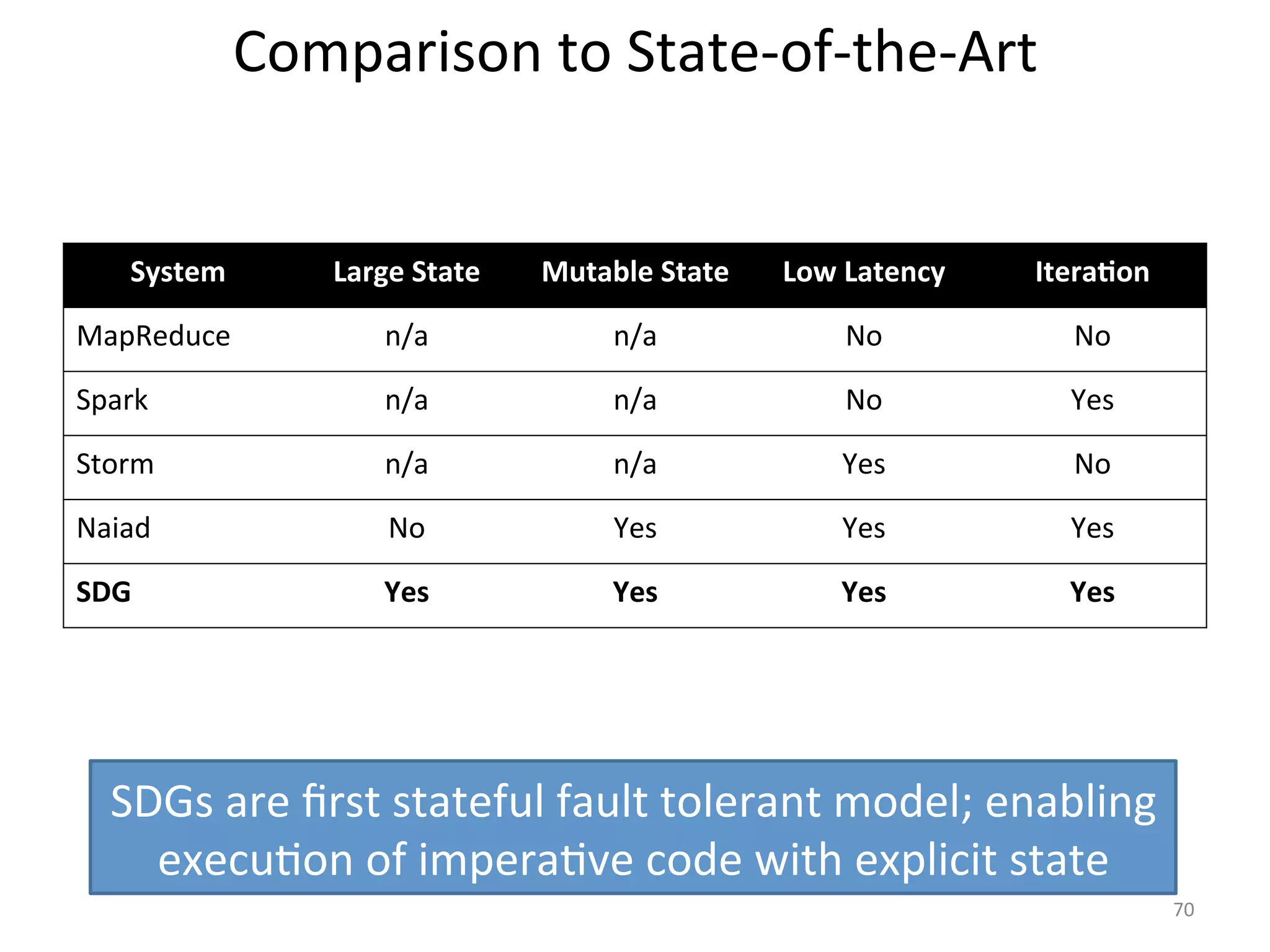 Comparison to State-of-the-Art

| System | Large State | Mutable State | Low Latency | Iteration |
|---|---|---|---|---|
| MapReduce | n/a | n/a | No | No |
| Spark | n/a | n/a | No | Yes |
| Storm | n/a | n/a | Yes | No |
| Naiad | No | Yes | Yes | Yes |
| **SDG** | **Yes** | **Yes** | **Yes** | **Yes** |

SDGs are first stateful fault tolerant model; enabling execution of imperative code with explicit state

70